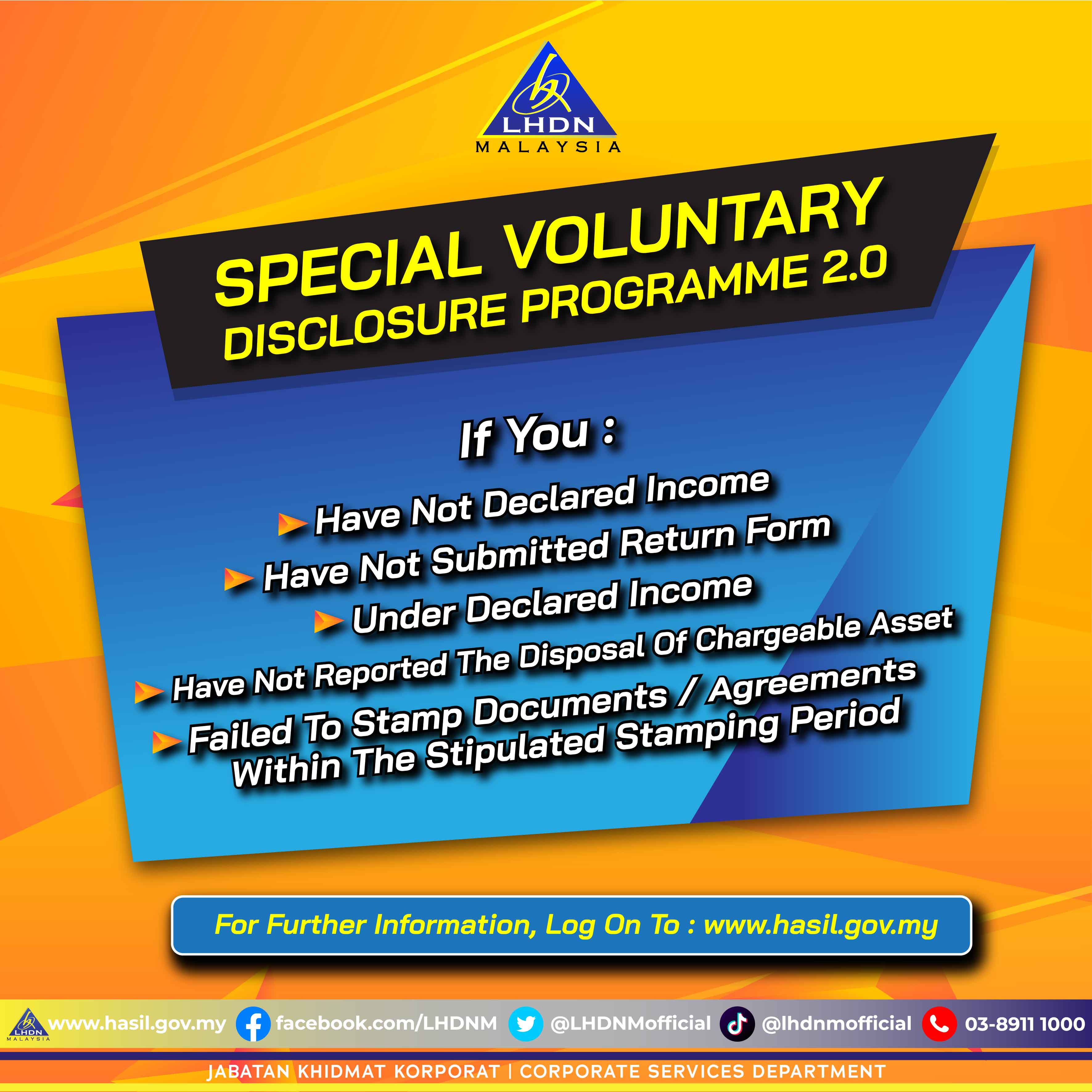 LHDN
MALAYSIA

SPECIAL VOLUNTARY DISCLOSURE PROGRAMME 2.0

If You :

Have Not Declared Income
Have Not Submitted Return Form
Under Declared Income
Have Not Reported The Disposal Of Chargeable Asset
Failed To Stamp Documents / Agreements Within The Stipulated Stamping Period

For Further Information, Log On To : www.hasil.gov.my

LHDN MALAYSIA www.hasil.gov.my facebook.com/LHDNM @LHDNMofficial @lhdnmofficial 03-8911 1000

JABATAN KHIDMAT KORPORAT | CORPORATE SERVICES DEPARTMENT